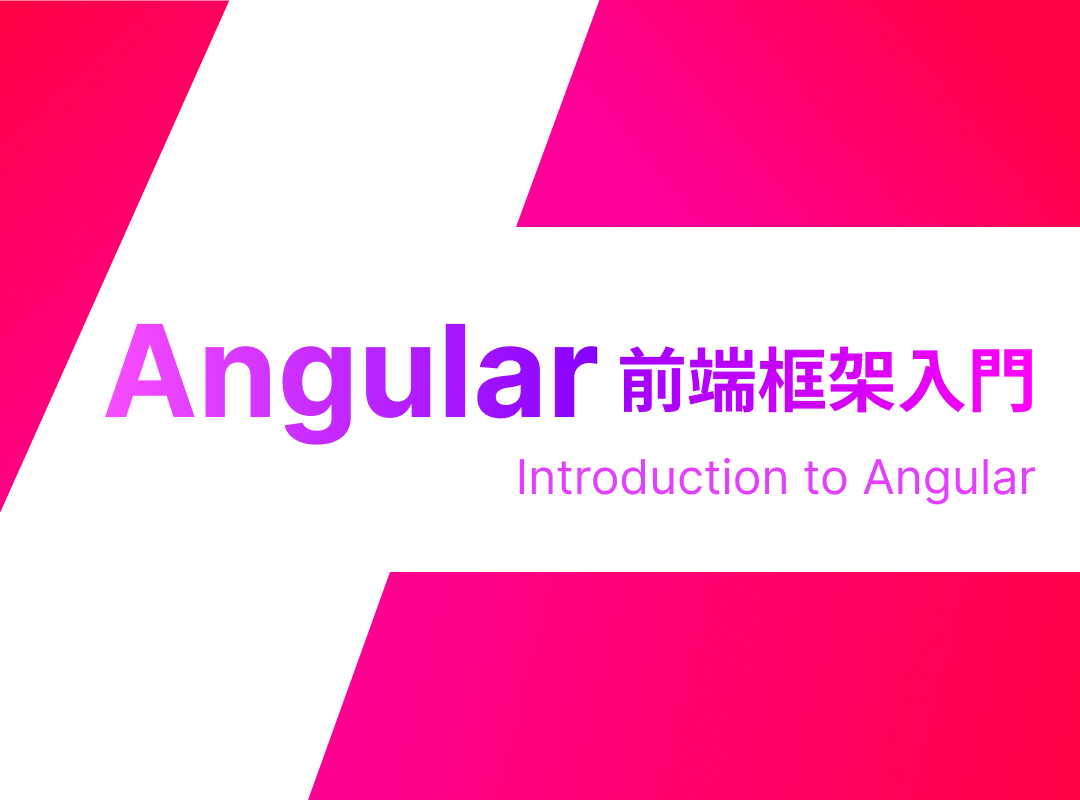 Angular 前端框架入門
Introduction to Angular